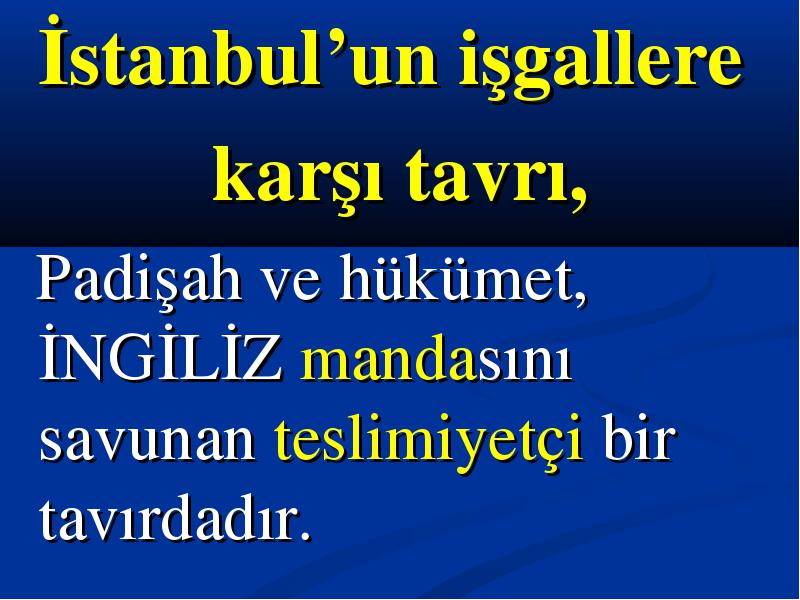 İstanbul’un işgallere karşı tavrı,

Padişah ve hükümet, İNGİLİZ mandasını savunan teslimiyetçi bir tavırdadır.